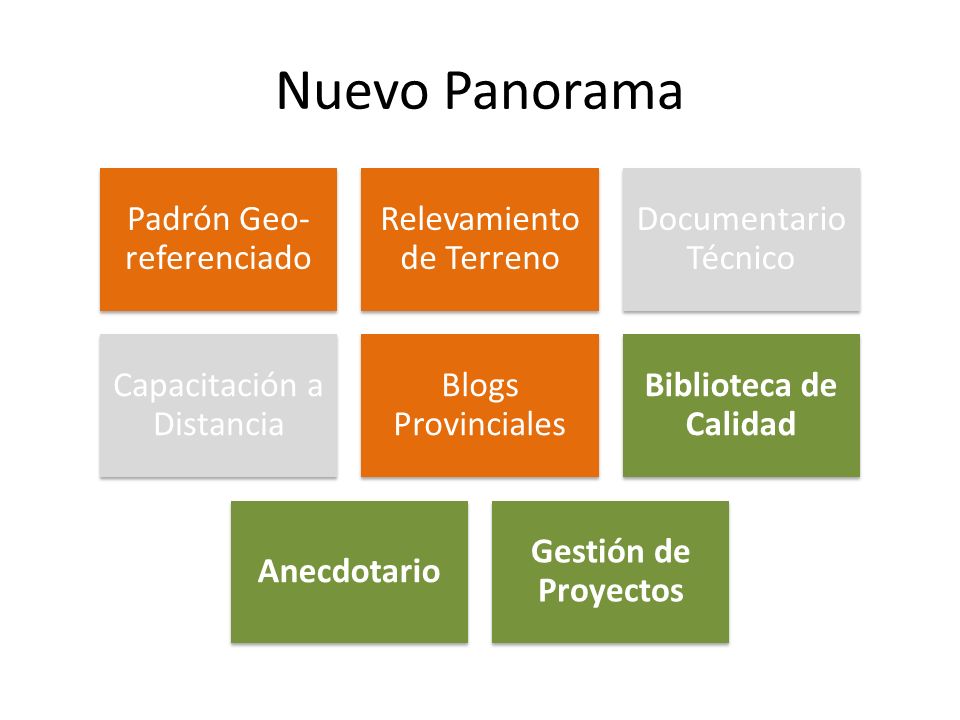 Nuevo Panorama

Padrón Geo-referenciado

Relevamiento de Terreno

Documentario Técnico

Capacitación a Distancia

Blogs Provinciales

Biblioteca de Calidad

Anecdotario

Gestión de Proyectos